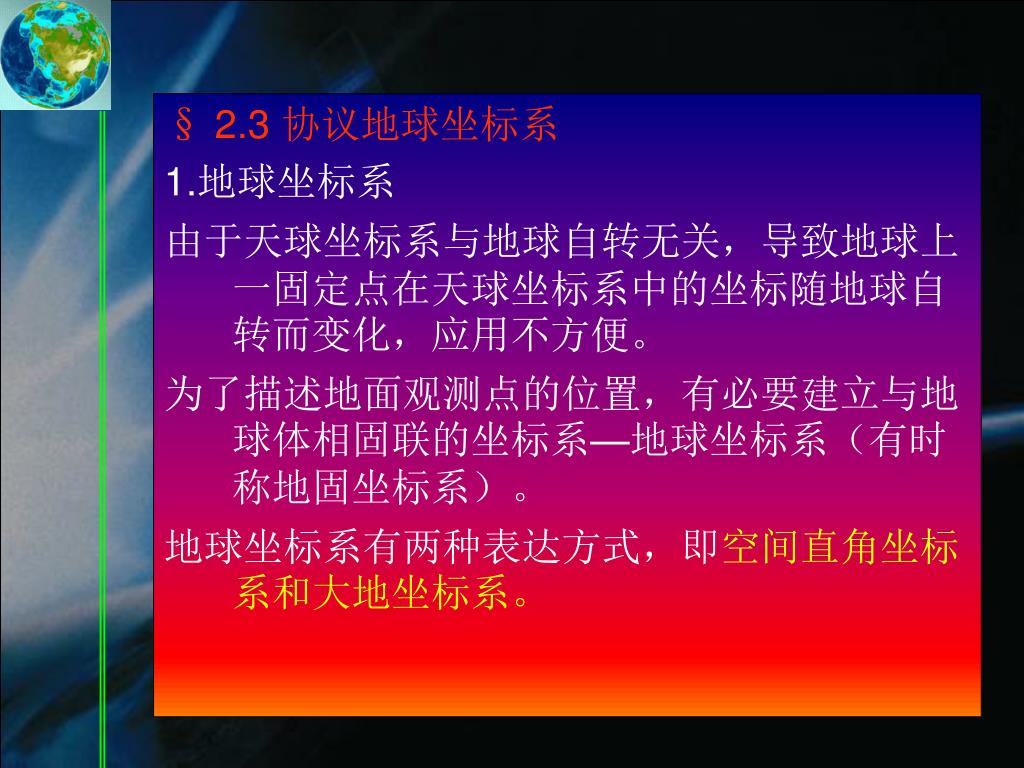 § 2.3 协议地球坐标系

1.地球坐标系

由于天球坐标系与地球自转无关，导致地球上一固定点在天球坐标系中的坐标随地球自转而变化，应用不方便。

为了描述地面观测点的位置，有必要建立与地球体相固联的坐标系—地球坐标系（有时称地固坐标系）。

地球坐标系有两种表达方式，即空间直角坐标系和大地坐标系。